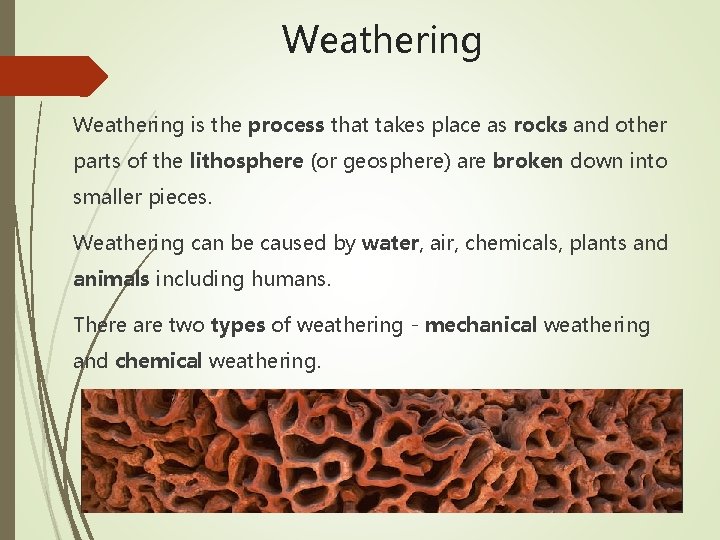 Weathering

Weathering is the process that takes place as rocks and other parts of the lithosphere (or geosphere) are broken down into smaller pieces.

Weathering can be caused by water, air, chemicals, plants and animals including humans.

There are two types of weathering - mechanical weathering and chemical weathering.